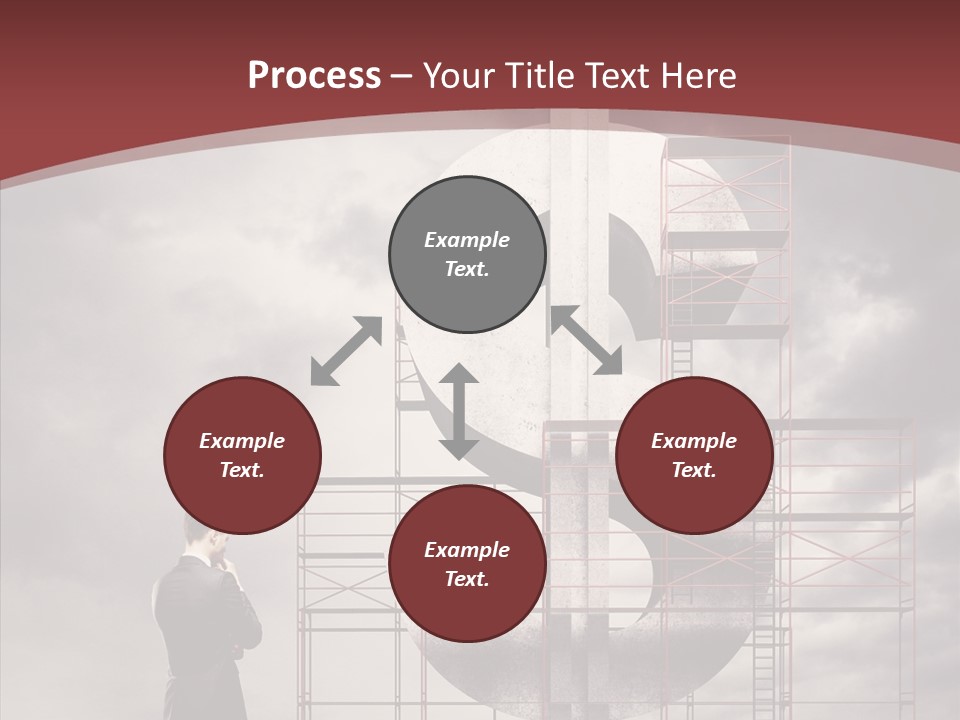 Process – Your Title Text Here

Example Text.

Example Text.

Example Text.

Example Text.